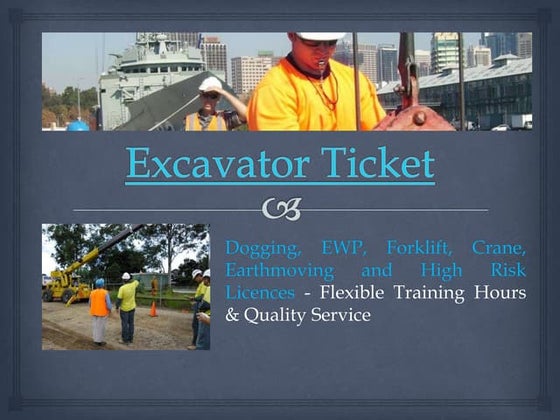 Excavator Ticket

Dogging, EWP, Forklift, Crane, Earthmoving and High Risk Licences - Flexible Training Hours & Quality Service